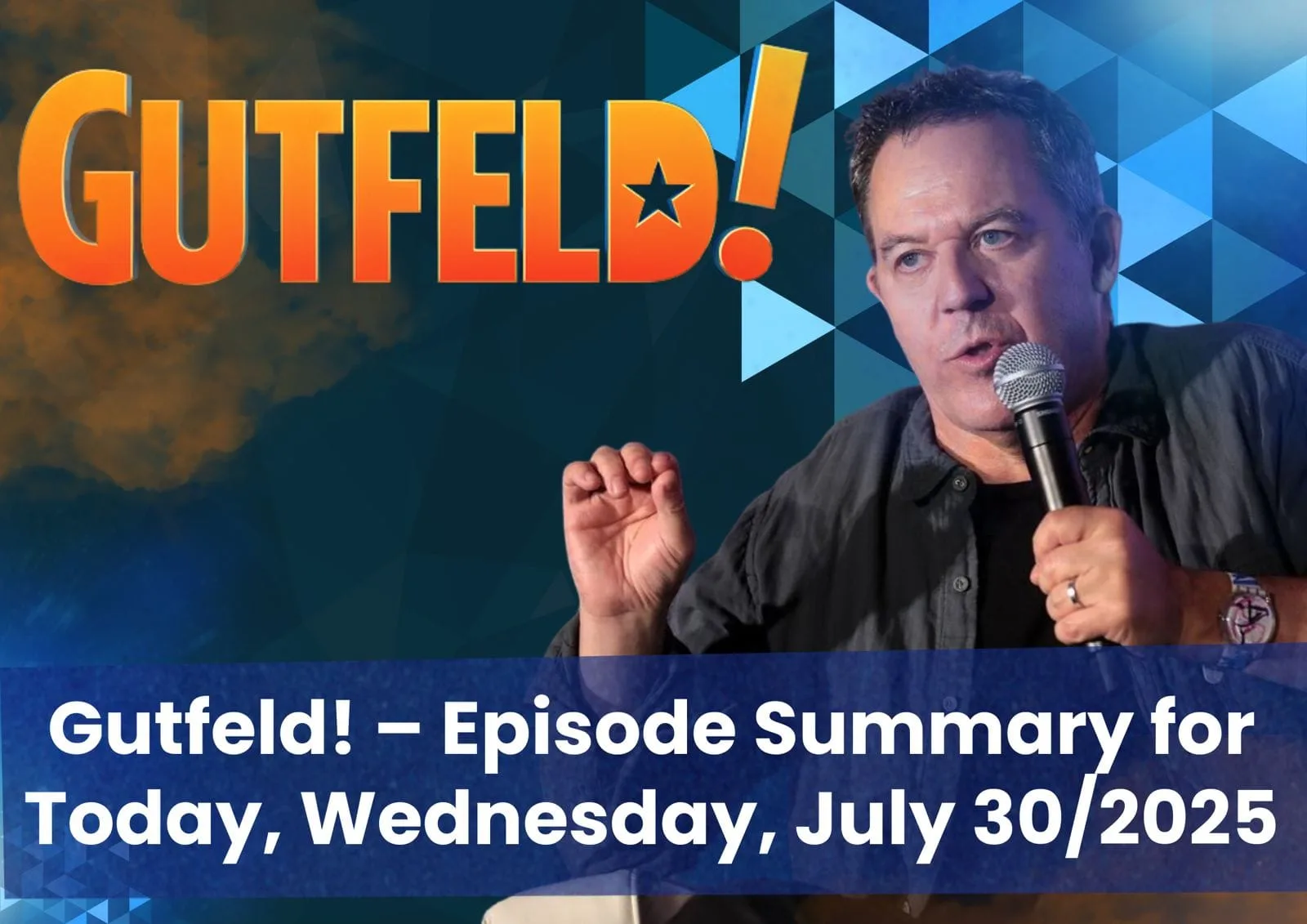 GUTFELD!

Gutfeld! – Episode Summary for Today, Wednesday, July 30/2025